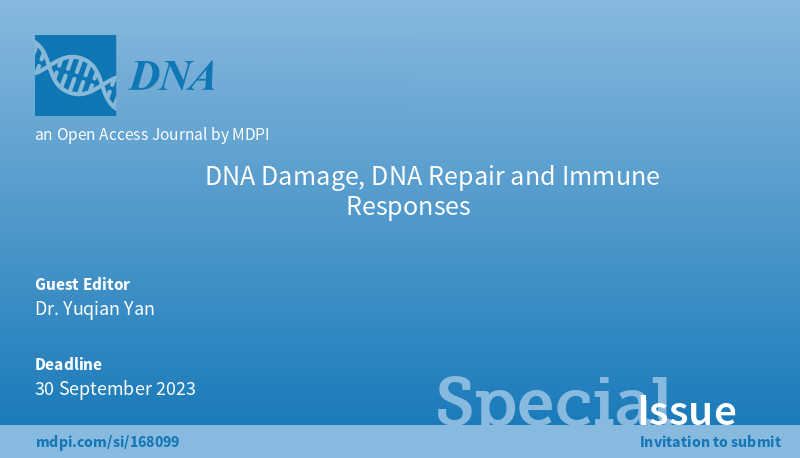 DNA

an Open Access Journal by MDPI

DNA Damage, DNA Repair and Immune Responses

Guest Editor
Dr. Yuqian Yan

Deadline
30 September 2023

Special Issue

mdpi.com/si/168099

Invitation to submit